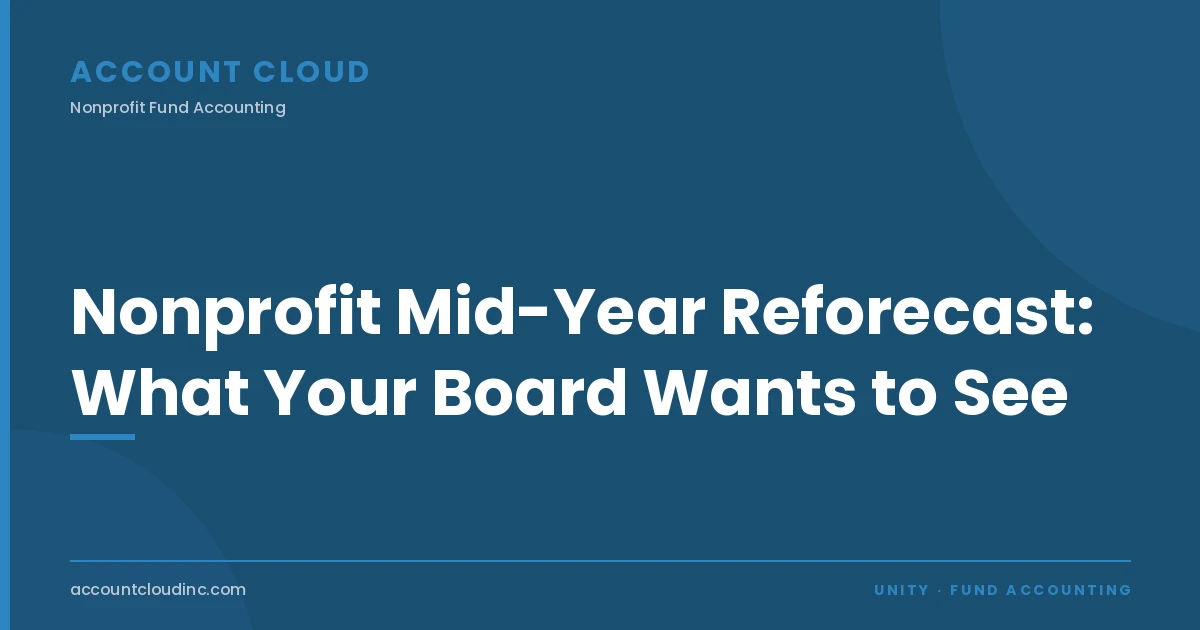 ACCOUNT CLOUD
Nonprofit Fund Accounting

Nonprofit Mid-Year Reforecast: What Your Board Wants to See

accountcloudinc.com

UNITY · FUND ACCOUNTING